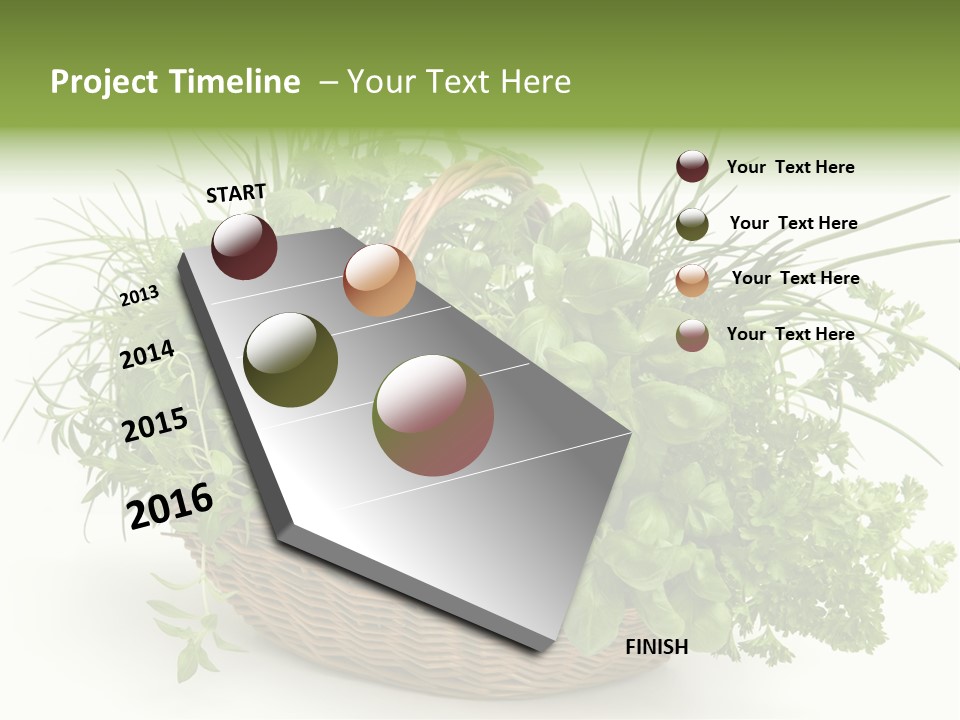 Project Timeline – Your Text Here

START

2013

2014

2015

2016

FINISH

Your Text Here

Your Text Here

Your Text Here

Your Text Here